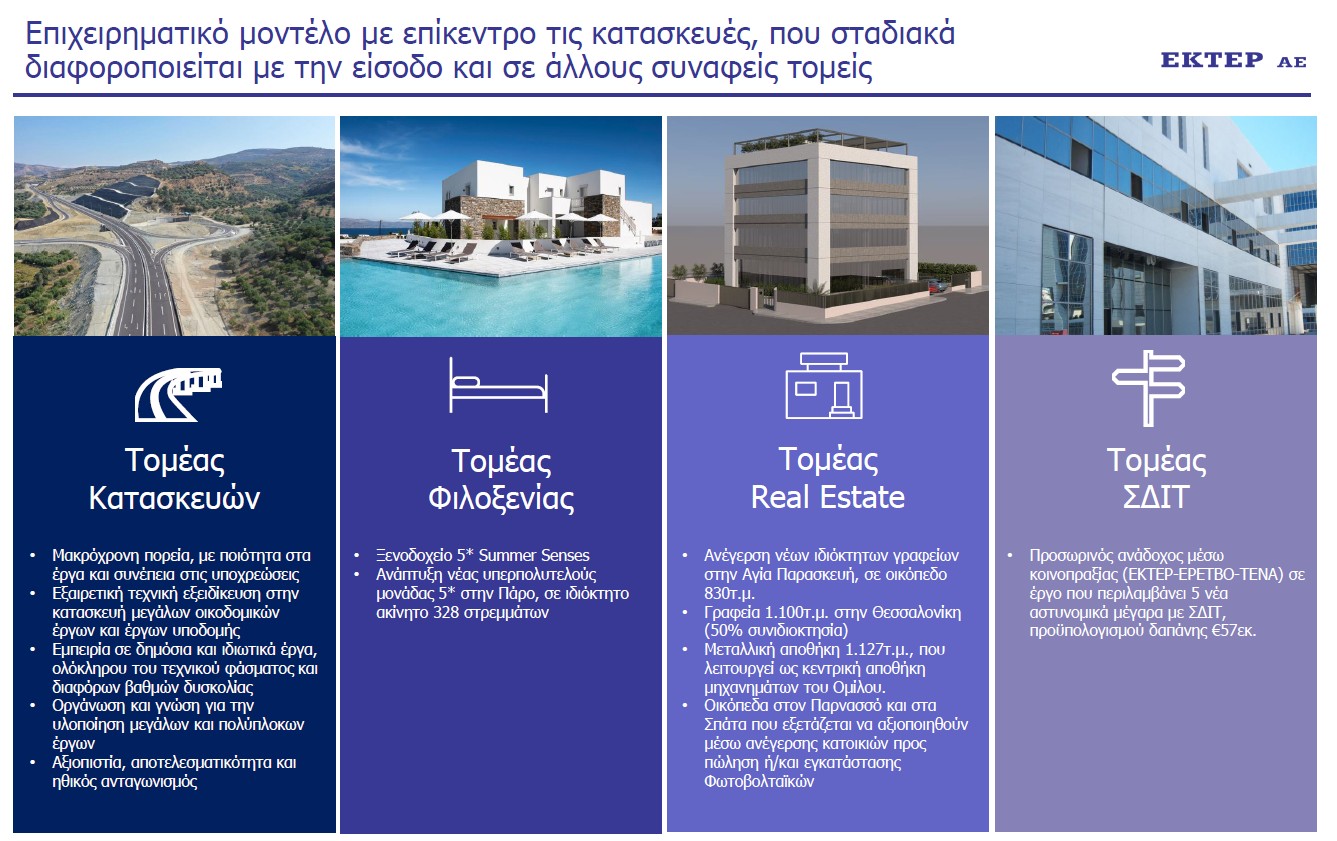 Επιχειρηματικό μοντέλο με επίκεντρο τις κατασκευές, που σταδιακά διαφοροποιείται με την είσοδο και σε άλλους συναφείς τομείς

ΕΚΤΕΡ ΑΕ

Τομέας Κατασκευών

• Μακρόχρονη πορεία, με ποιότητα στα έργα και συνέπεια στις υποχρεώσεις
• Εξαιρετική τεχνική εξειδίκευση στην κατασκευή μεγάλων οικοδομικών έργων και έργων υποδομής
• Εμπειρία σε δημόσια και ιδιωτικά έργα, ολόκληρου του τεχνικού φάσματος και διαφόρων βαθμών δυσκολίας
• Οργάνωση και γνώση για την υλοποίηση μεγάλων και πολύπλοκων έργων
• Αξιοπιστία, αποτελεσματικότητα και ηθικός ανταγωνισμός

Τομέας Φιλοξενίας

• Ξενοδοχείο 5* Summer Senses
• Ανάπτυξη νέας υπερπολυτελούς μονάδας 5* στην Πάρο, σε ιδιόκτητο ακίνητο 328 στρεμμάτων

Τομέας Real Estate

• Ανέγερση νέων ιδιόκτητων γραφείων στην Αγία Παρασκευή, σε οικόπεδο 830τ.μ.
• Γραφεία 1.100τ.μ. στην Θεσσαλονίκη (50% συνιδιοκτησία)
• Μεταλλική αποθήκη 1.127τ.μ., που λειτουργεί ως κεντρική αποθήκη μηχανημάτων του Ομίλου.
• Οικόπεδα στον Παρνασσό και στα Σπάτα που εξετάζεται να αξιοποιηθούν μέσω ανέγερσης κατοικιών προς πώληση ή/και εγκατάστασης Φωτοβολταϊκών

Τομέας ΣΔΙΤ

• Προσωρινός ανάδοχος μέσω κοινοπραξίας (ΕΚΤΕΡ-ΕΡΕΤΒΟ-ΤΕΝΑ) σε έργο που περιλαμβάνει 5 νέα αστυνομικά μέγαρα με ΣΔΙΤ, προϋπολογισμού δαπάνης €57εκ.